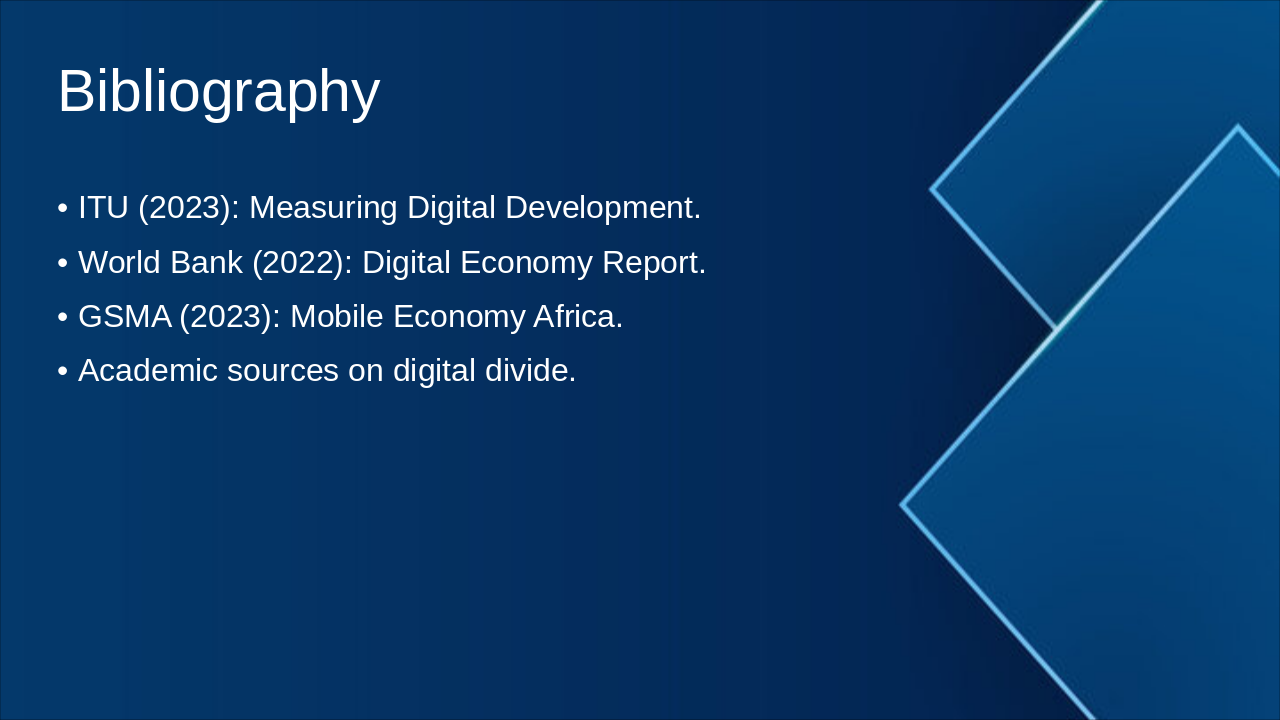 Bibliography

• ITU (2023): Measuring Digital Development.
• World Bank (2022): Digital Economy Report.
• GSMA (2023): Mobile Economy Africa.
• Academic sources on digital divide.